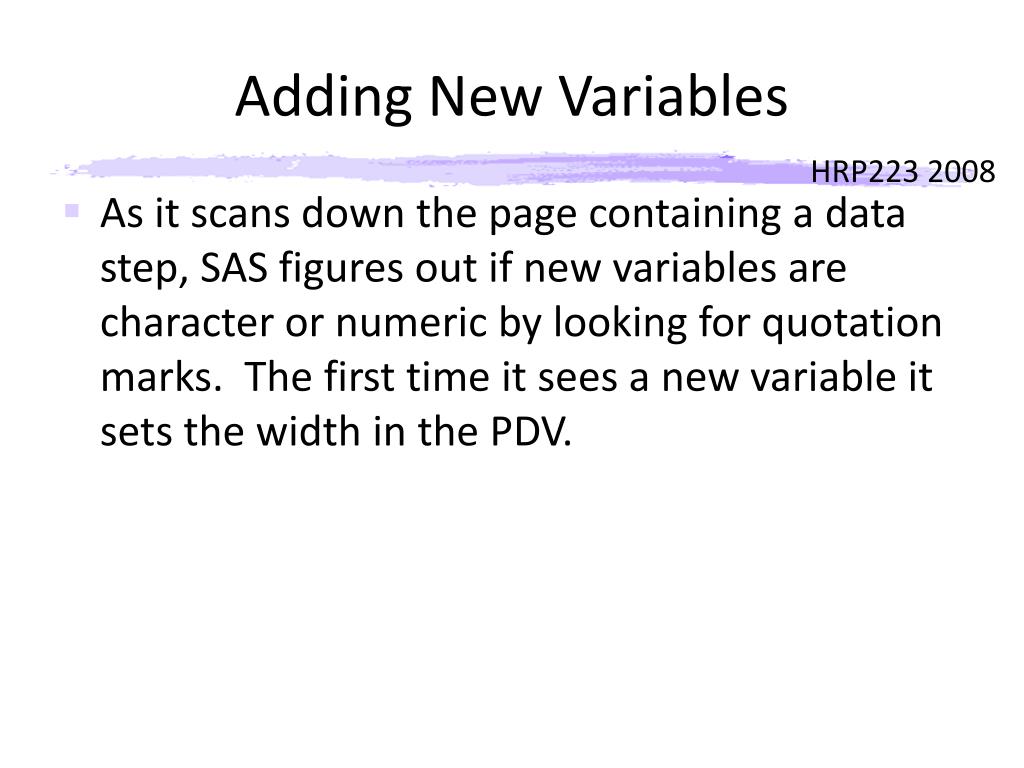 Adding New Variables

HRP223 2008

As it scans down the page containing a data step, SAS figures out if new variables are character or numeric by looking for quotation marks. The first time it sees a new variable it sets the width in the PDV.